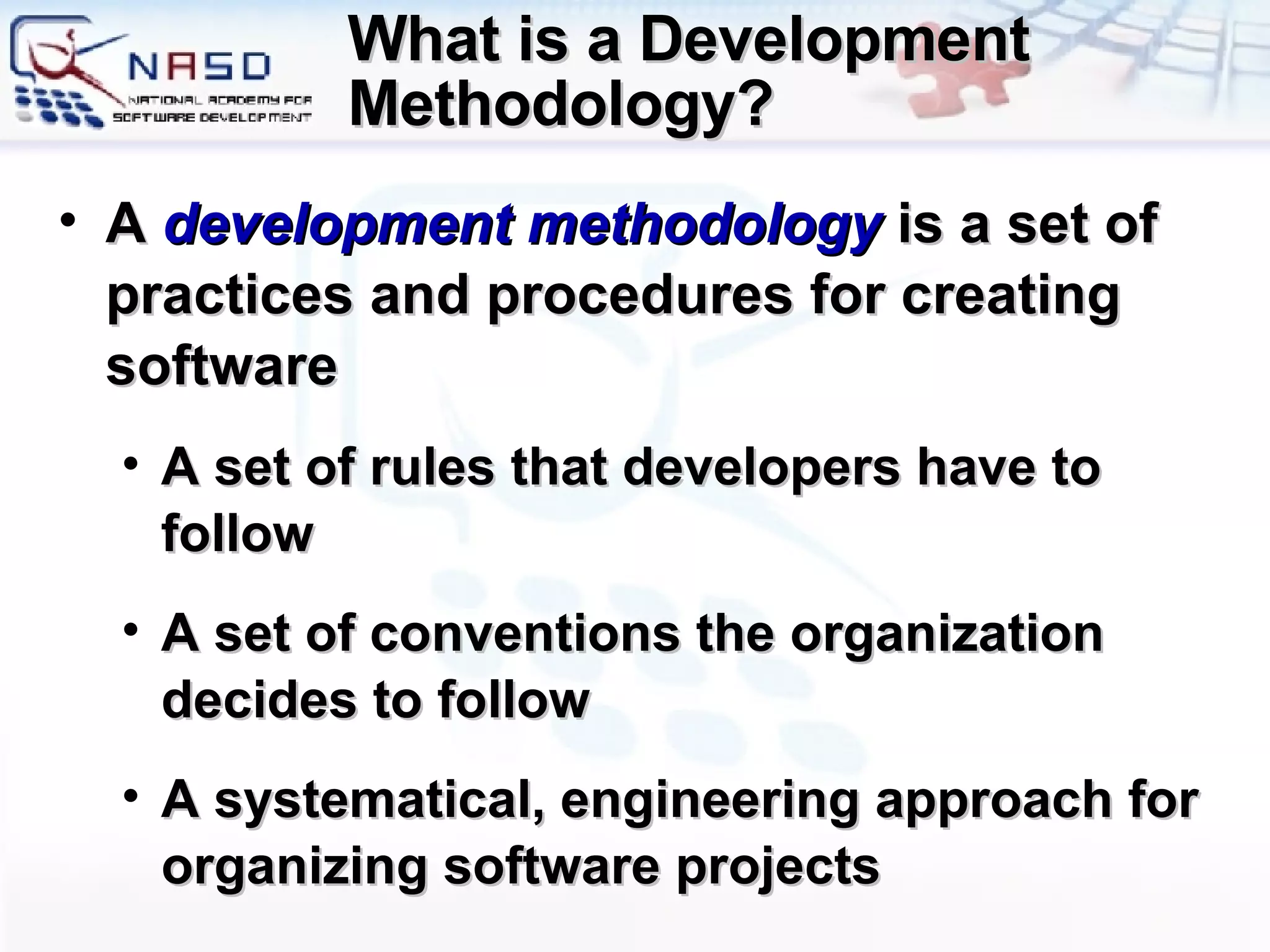 NASD
NATIONAL ACADEMY FOR SOFTWARE DEVELOPMENT

What is a Development Methodology?

• A development methodology is a set of practices and procedures for creating software

• A set of rules that developers have to follow

• A set of conventions the organization decides to follow

• A systematical, engineering approach for organizing software projects